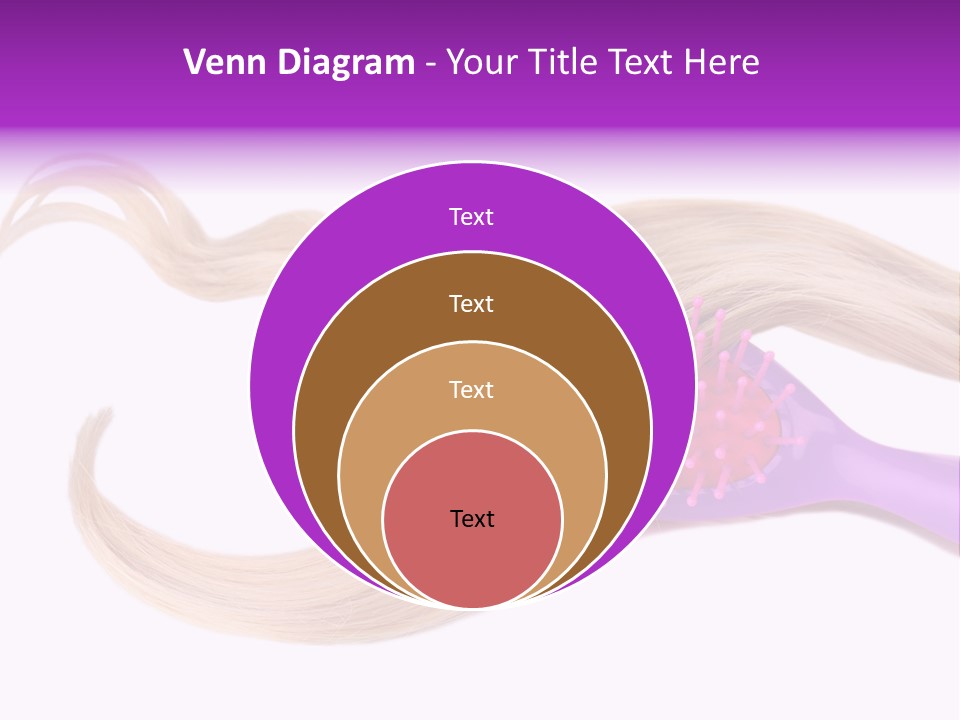 Venn Diagram - Your Title Text Here

Text

Text

Text

Text